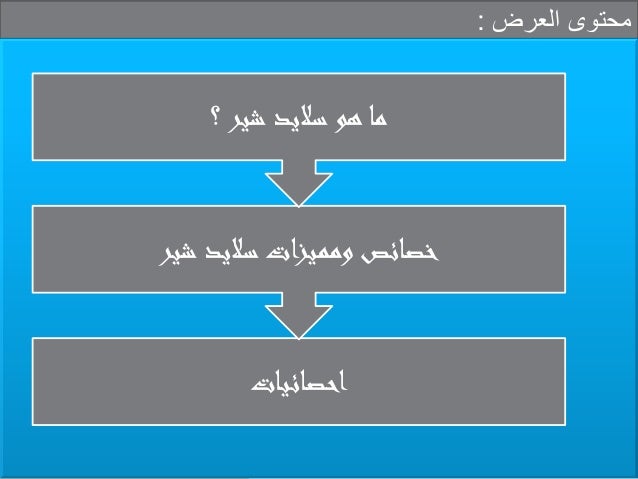 محتوى العرض :

ما هو سلايد شير ؟

خصائص ومميزات سلايد شير

احصائيات